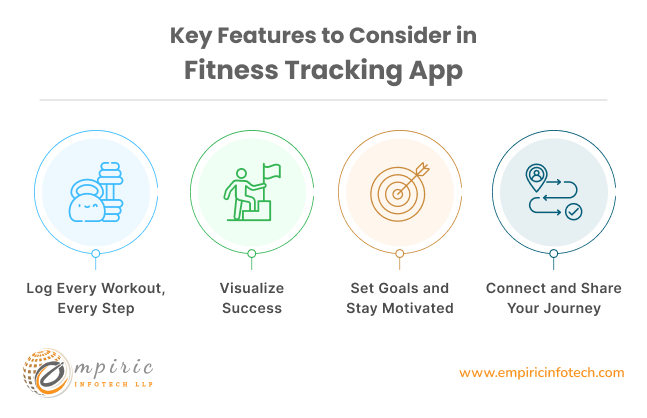 Key Features to Consider in
Fitness Tracking App

Log Every Workout, Every Step

Visualize Success

Set Goals and Stay Motivated

Connect and Share Your Journey

empiric
INFOTECH LLP

www.empiricinfotech.com